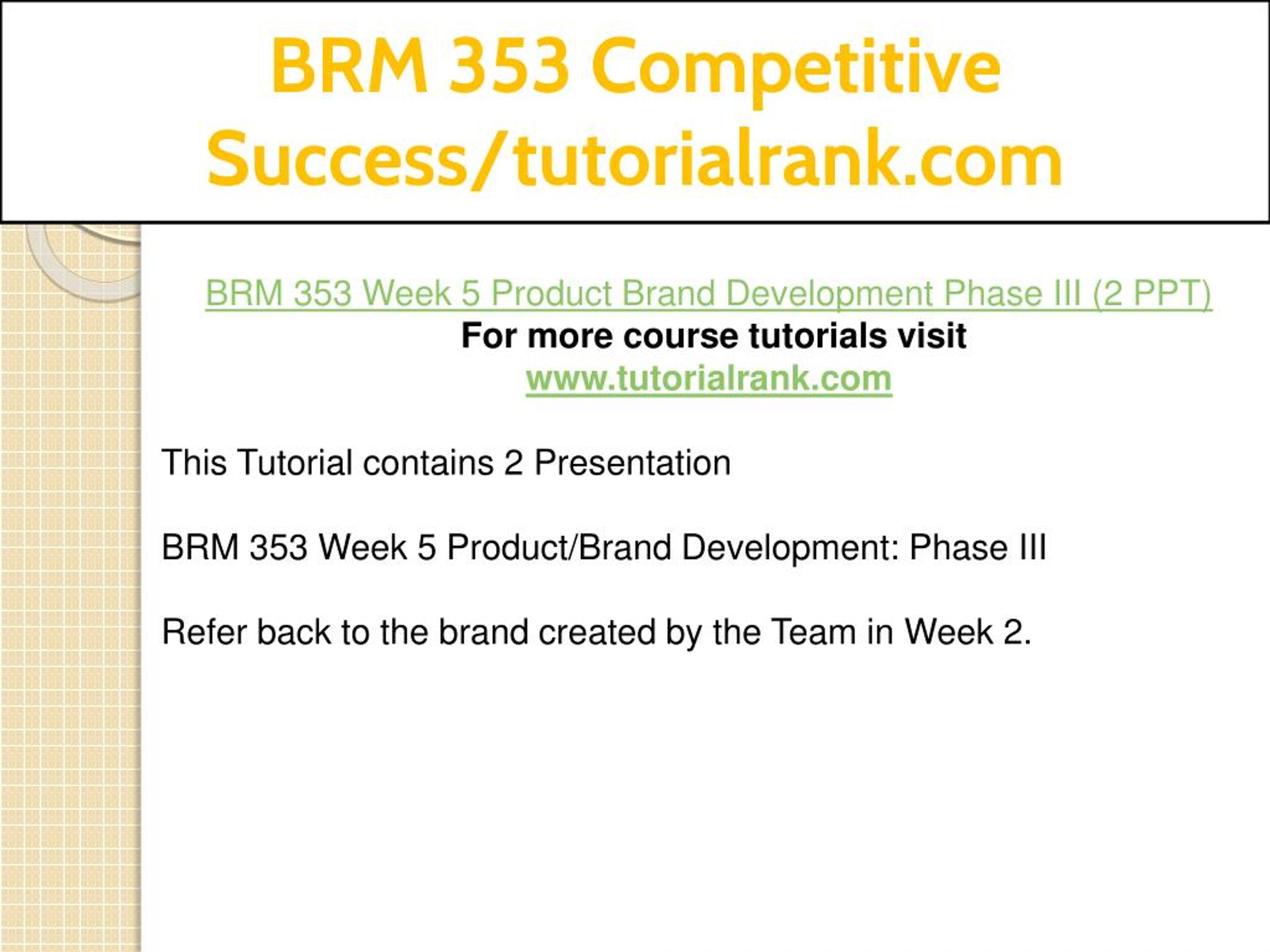 BRM 353 Competitive Success/tutorialrank.com

BRM 353 Week 5 Product Brand Development Phase III (2 PPT)
For more course tutorials visit
www.tutorialrank.com

This Tutorial contains 2 Presentation

BRM 353 Week 5 Product/Brand Development: Phase III

Refer back to the brand created by the Team in Week 2.